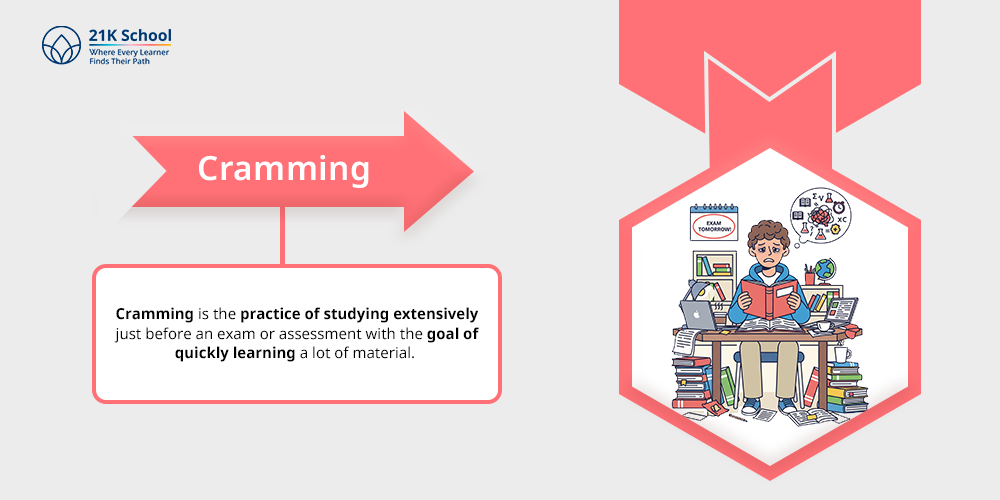 21K School
Where Every Learner
Finds Their Path

Cramming

Cramming is the practice of studying extensively just before an exam or assessment with the goal of quickly learning a lot of material.

EXAM TOMORROW!